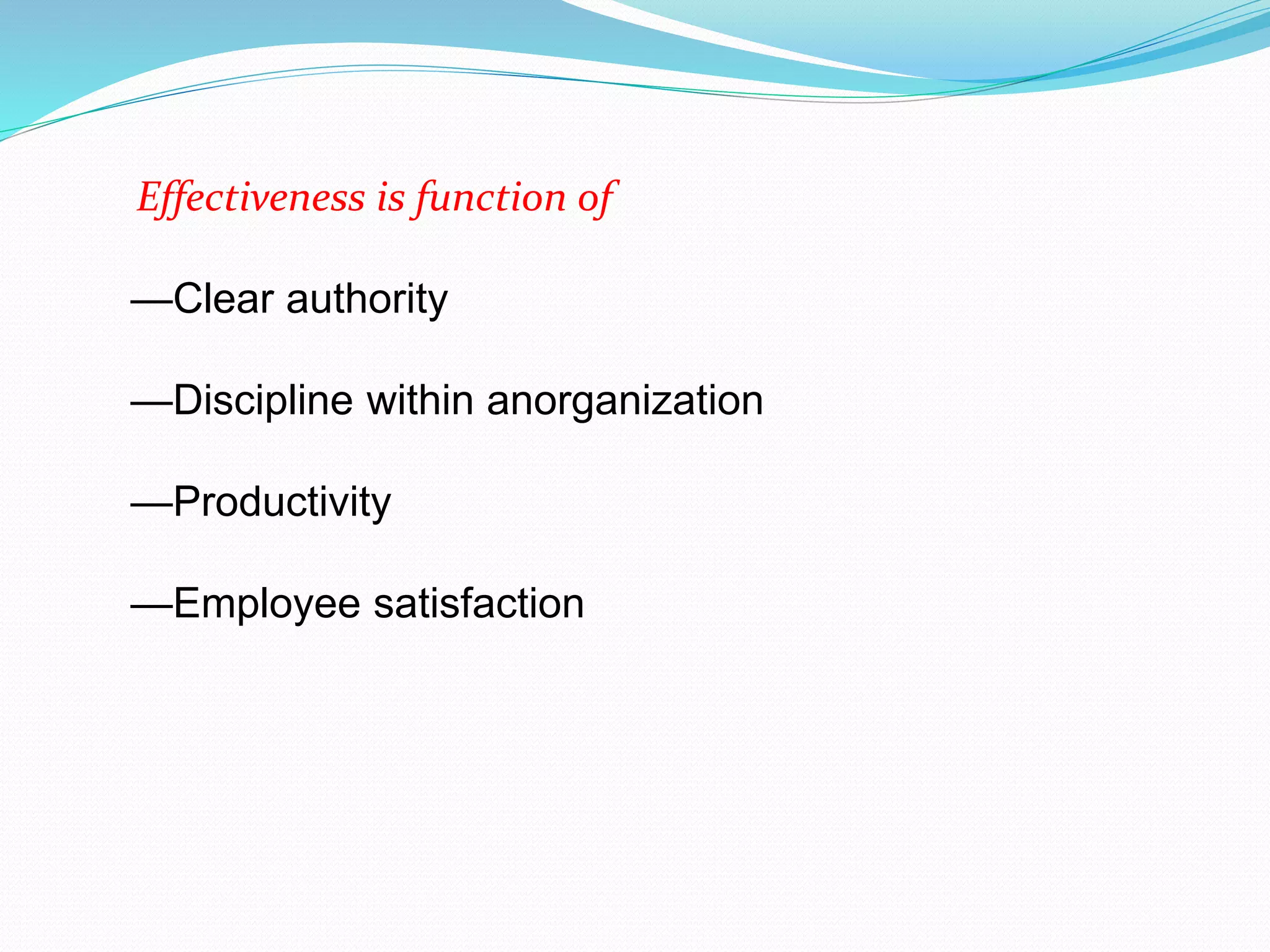 Effectiveness is function of

—Clear authority

—Discipline within anorganization

—Productivity

—Employee satisfaction